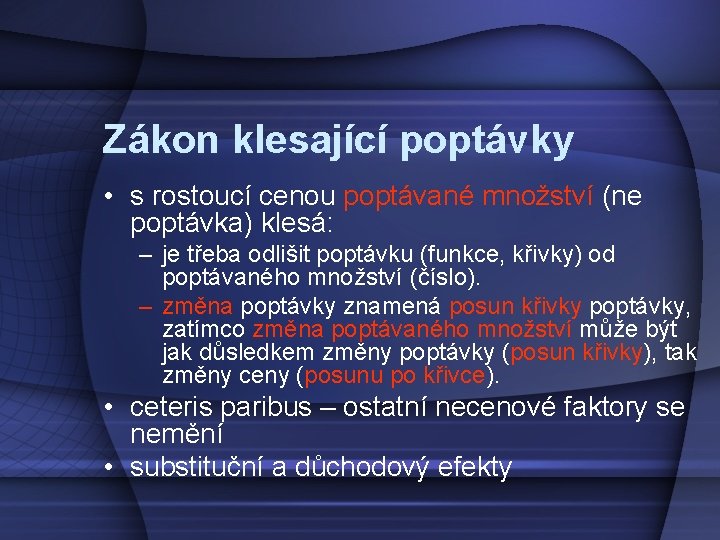 Zákon klesající poptávky

• s rostoucí cenou poptávané množství (ne poptávka) klesá:
 – je třeba odlišit poptávku (funkce, křivky) od poptávaného množství (číslo).
 – změna poptávky znamená posun křivky poptávky, zatímco změna poptávaného množství může být jak důsledkem změny poptávky (posun křivky), tak změny ceny (posunu po křivce).
• ceteris paribus – ostatní necenové faktory se nemění
• substituční a důchodový efekty